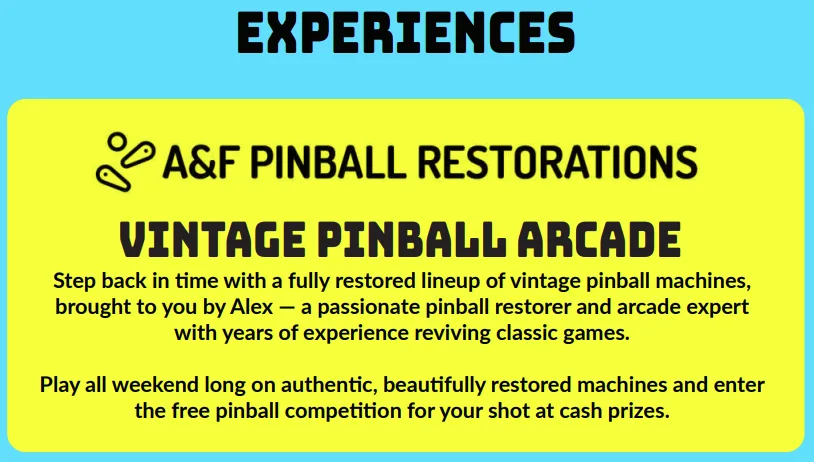 EXPERIENCES

A&F PINBALL RESTORATIONS

VINTAGE PINBALL ARCADE

Step back in time with a fully restored lineup of vintage pinball machines, brought to you by Alex — a passionate pinball restorer and arcade expert with years of experience reviving classic games.

Play all weekend long on authentic, beautifully restored machines and enter the free pinball competition for your shot at cash prizes.